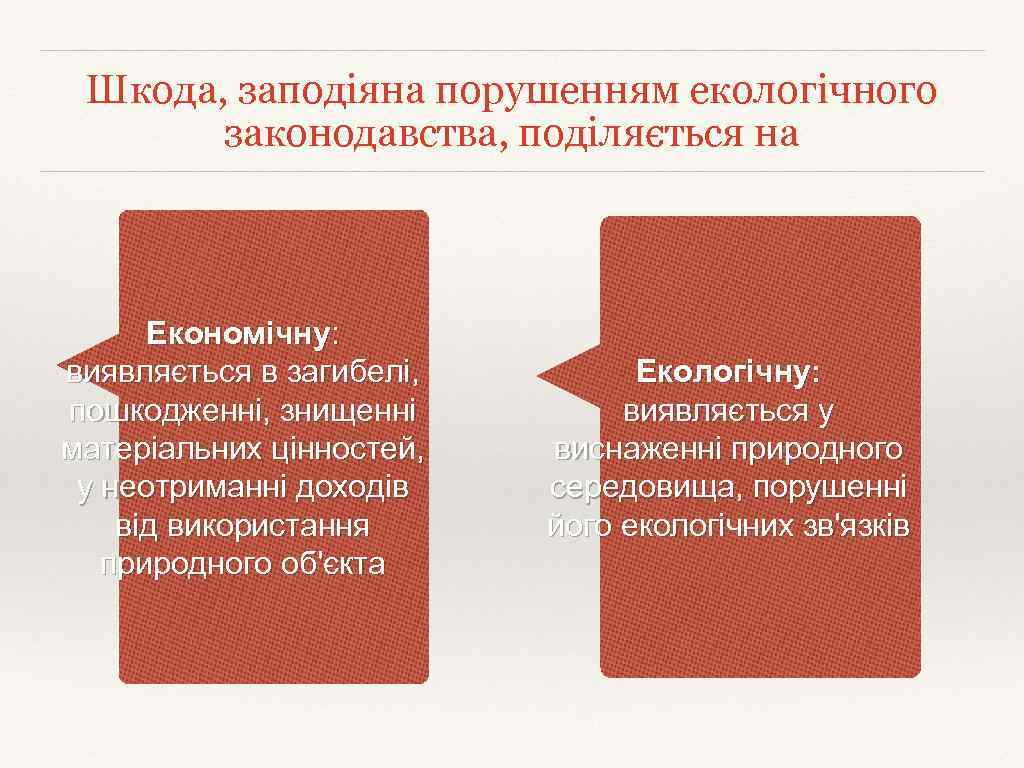 Шкода, заподіяна порушенням екологічного законодавства, поділяється на

Економічну: виявляється в загибелі, пошкодженні, знищенні матеріальних цінностей, у неотриманні доходів від використання природного об'єкта

Екологічну: виявляється у виснаженні природного середовища, порушенні його екологічних зв'язків